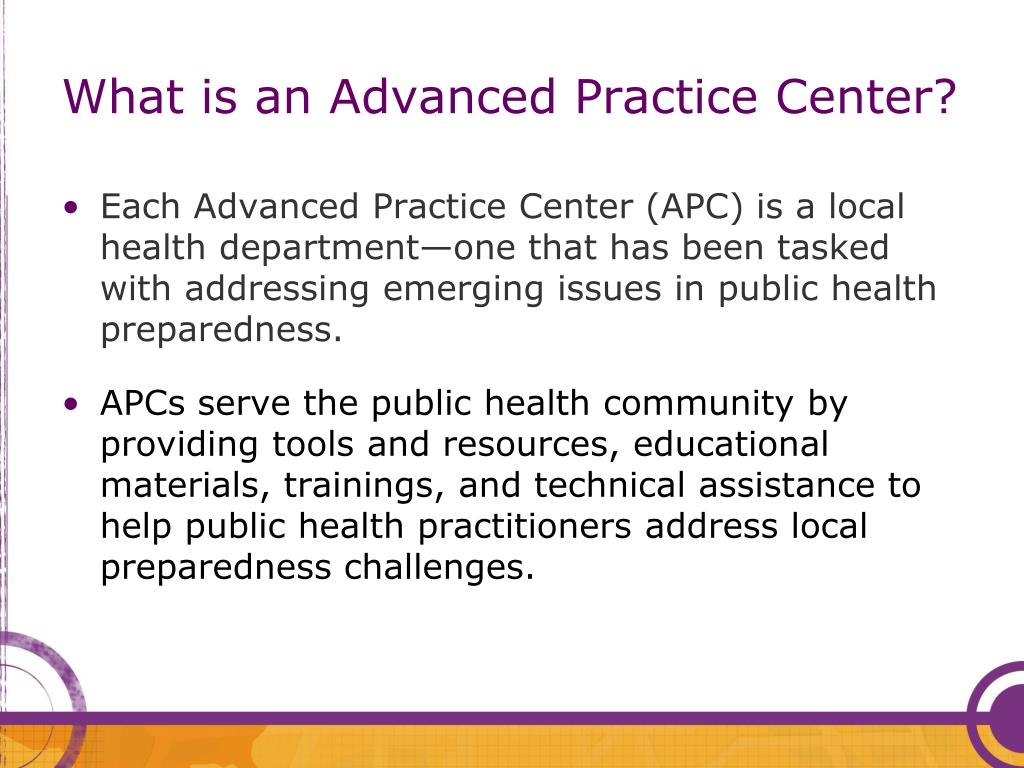 What is an Advanced Practice Center?

• Each Advanced Practice Center (APC) is a local health department—one that has been tasked with addressing emerging issues in public health preparedness.

• APCs serve the public health community by providing tools and resources, educational materials, trainings, and technical assistance to help public health practitioners address local preparedness challenges.